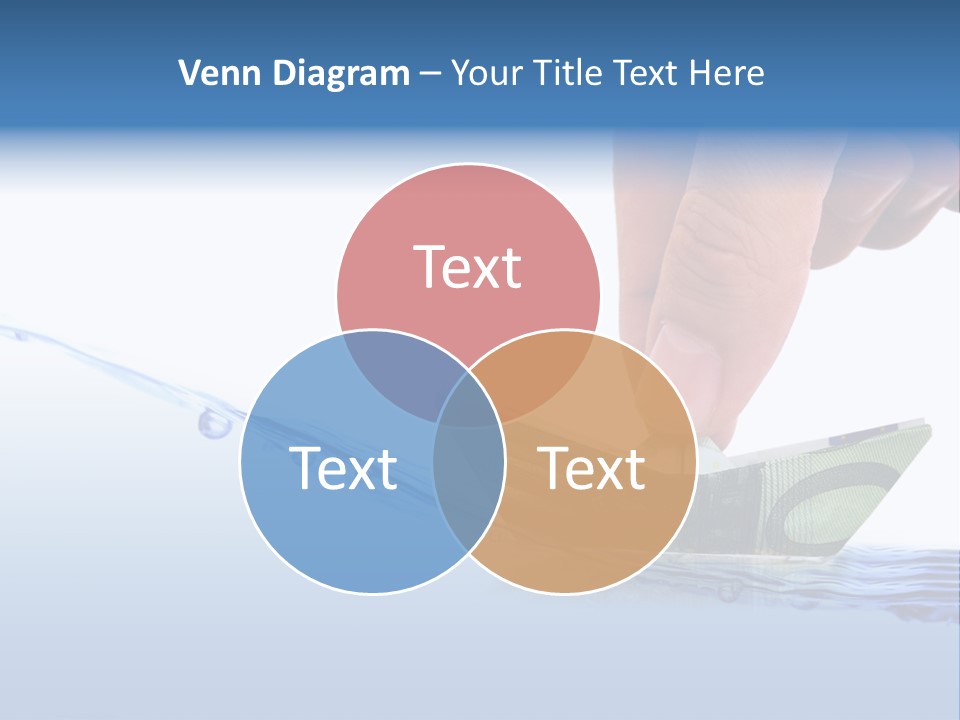 Venn Diagram – Your Title Text Here

Text

Text

Text